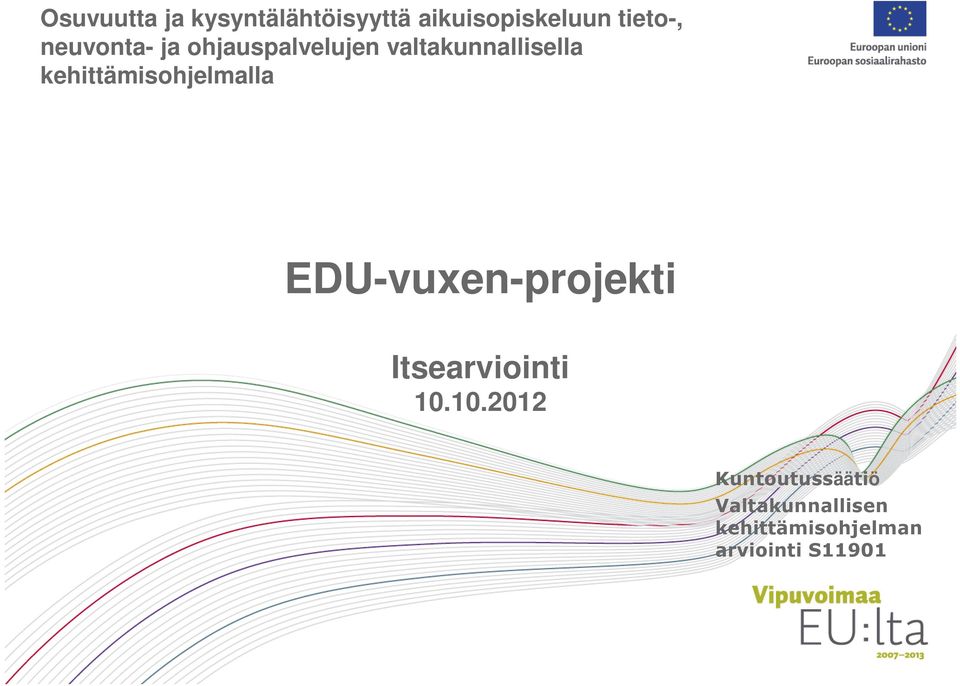 Osuvuutta ja kysyntälähtöisyyttä aikuisopiskeluun tieto-, neuvonta- ja ohjauspalvelujen valtakunnallisella kehittämisohjelmalla

Euroopan unioni
Euroopan sosiaalirahasto

EDU-vuxen-projekti

Itsearviointi
10.10.2012

Kuntoutussäätiö
Valtakunnallisen kehittämisohjelman arviointi S11901

Vipuvoimaa
EU:lta
2007–2013